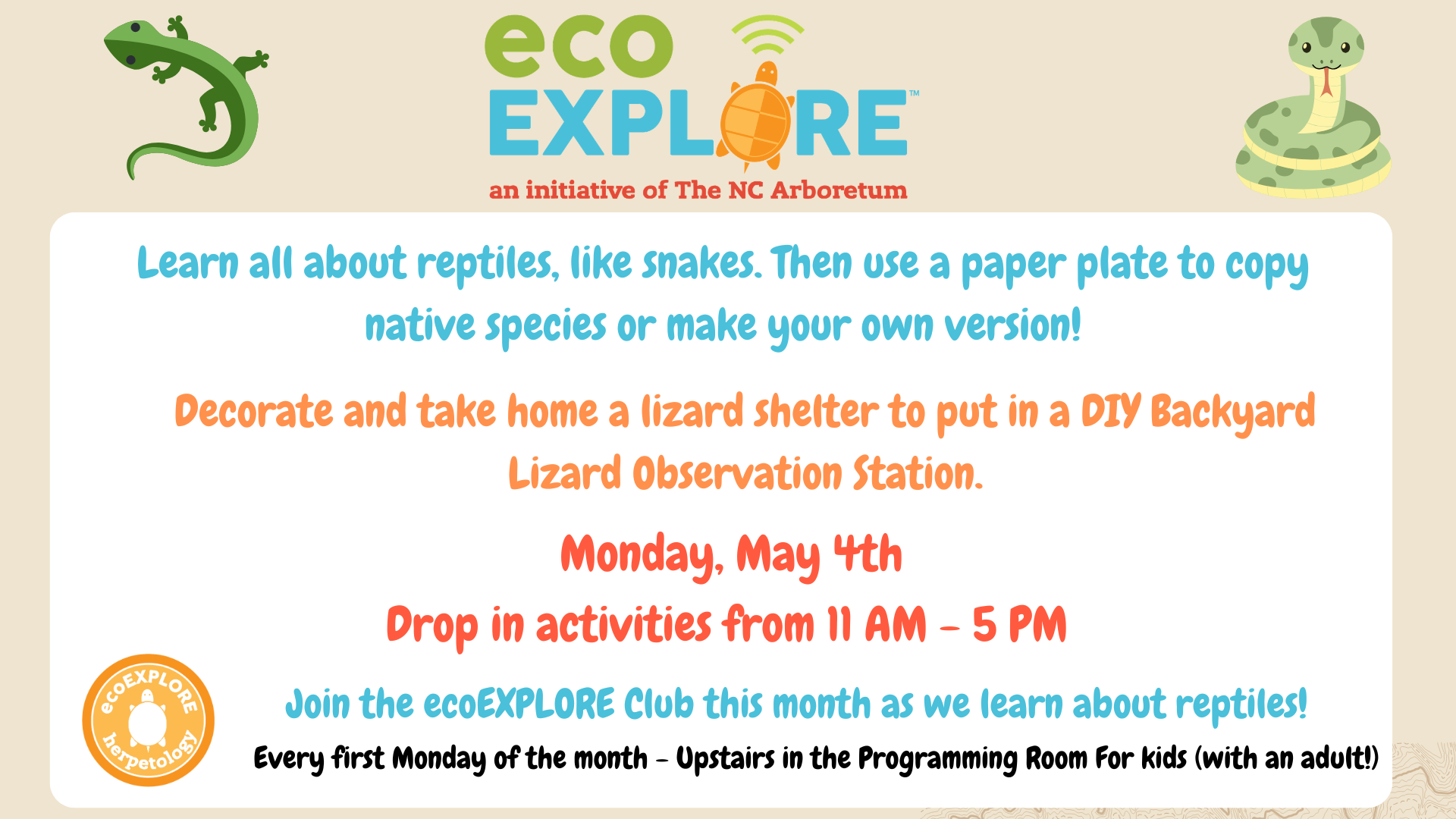 eco EXPLORE™
an initiative of The NC Arboretum

Learn all about reptiles, like snakes. Then use a paper plate to copy native species or make your own version!

Decorate and take home a lizard shelter to put in a DIY Backyard Lizard Observation Station.

Monday, May 4th
Drop in activities from 11 AM - 5 PM

ecoEXPLORE herpetology

Join the ecoEXPLORE Club this month as we learn about reptiles!
Every first Monday of the month - Upstairs in the Programming Room For kids (with an adult!)